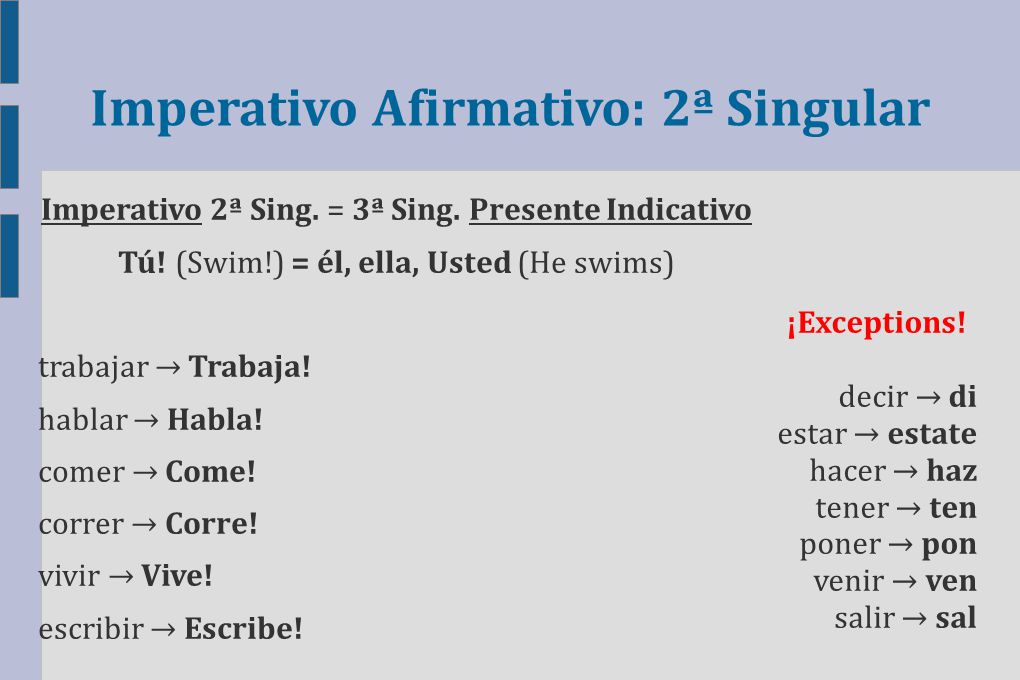 Imperativo Afirmativo: 2ª Singular

Imperativo 2ª Sing. = 3ª Sing. Presente Indicativo

Tú! (Swim!) = él, ella, Usted (He swims)

trabajar → Trabaja!
hablar → Habla!
comer → Come!
correr → Corre!
vivir → Vive!
escribir → Escribe!

¡Exceptions!

decir → di
estar → estate
hacer → haz
tener → ten
poner → pon
venir → ven
salir → sal